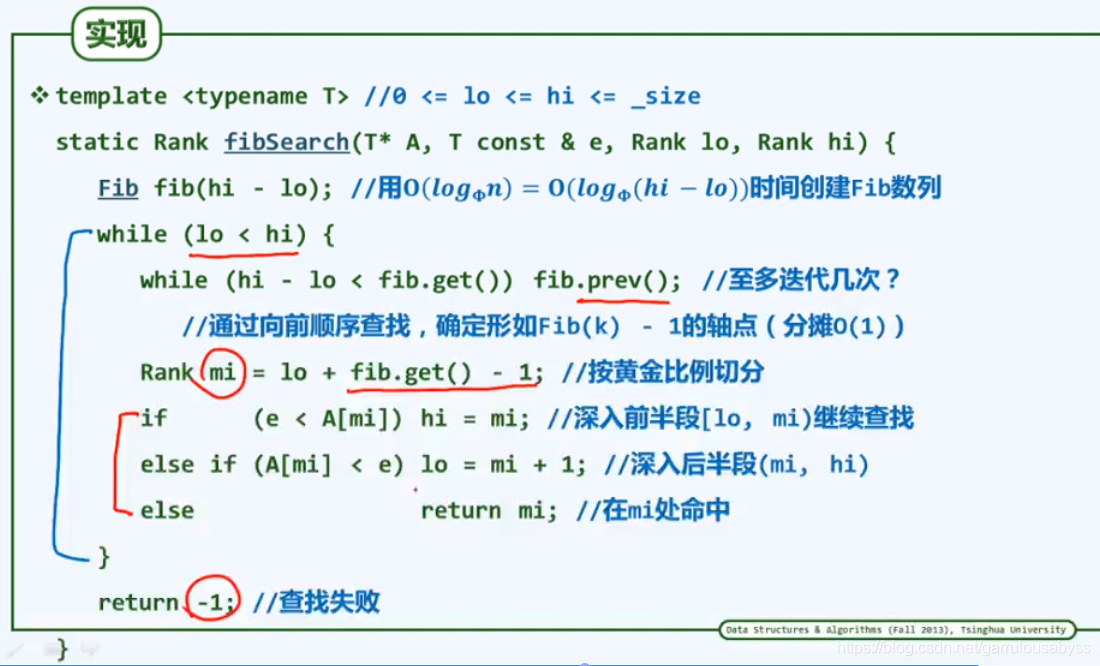 实现

❖ template <typename T> //0 <= lo <= hi <= _size

static Rank fibSearch(T* A, T const & e, Rank lo, Rank hi) {

Fib fib(hi - lo); //用$O(log_\Phi n) = O(log_\Phi(hi - lo))$时间创建Fib数列

while (lo < hi) {

while (hi - lo < fib.get()) fib.prev(); //至多迭代几次？

//通过向前顺序查找，确定形如Fib(k) - 1的轴点（分摊O(1)）

Rank mi = lo + fib.get() - 1; //按黄金比例切分

if (e < A[mi]) hi = mi; //深入前半段[lo, mi)继续查找

else if (A[mi] < e) lo = mi + 1; //深入后半段(mi, hi)

else return mi; //在mi处命中

}

return -1; //查找失败

}

Data Structures & Algorithms (Fall 2013), Tsinghua University

https://blog.csdn.net/garrulousabyss